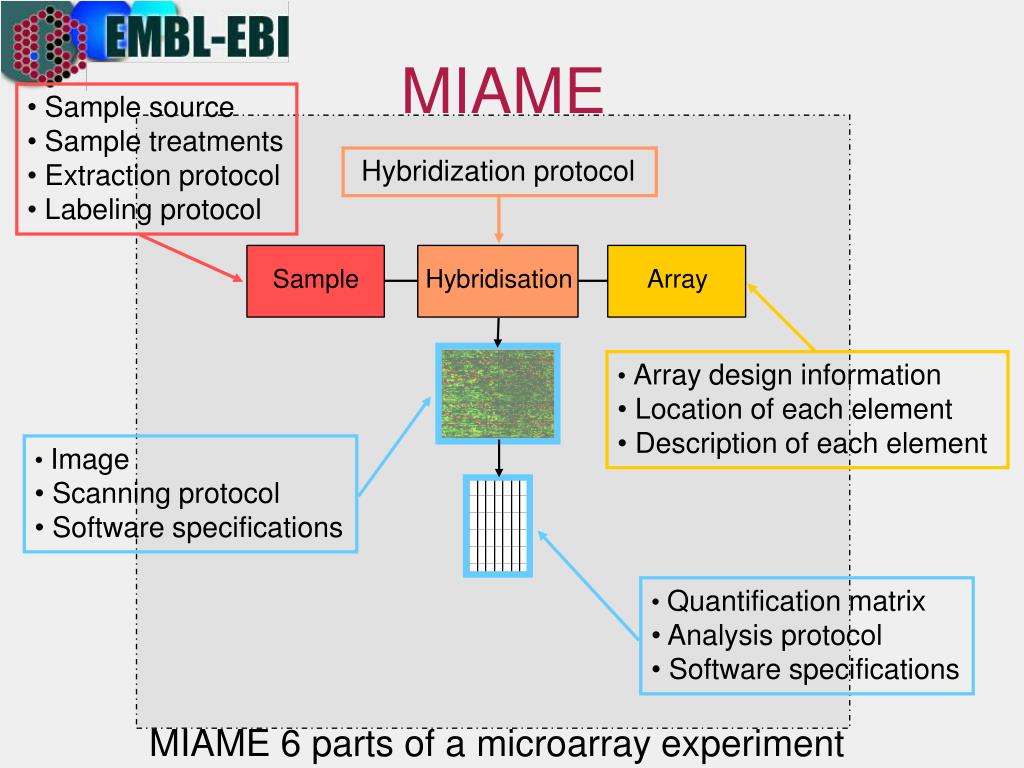 EMBL-EBI

MIAME

• Sample source
• Sample treatments
• Extraction protocol
• Labeling protocol

Hybridization protocol

Sample

Hybridisation

Array

• Array design information
• Location of each element
• Description of each element

• Image
• Scanning protocol
• Software specifications

• Quantification matrix
• Analysis protocol
• Software specifications

MIAME 6 parts of a microarray experiment